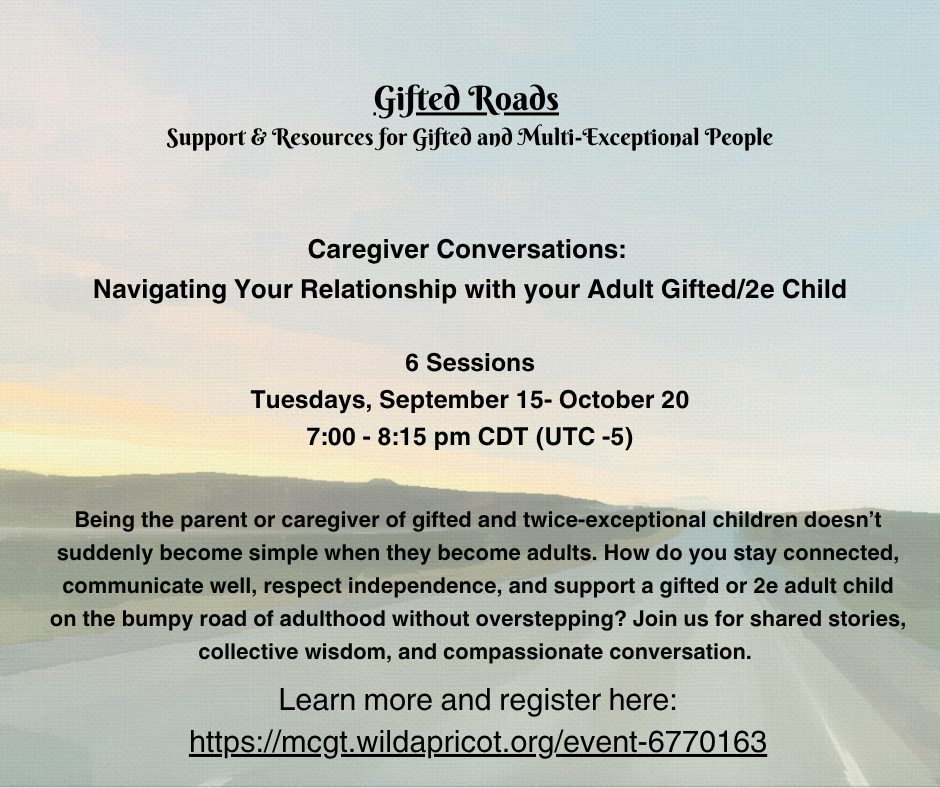 Gifted Roads
Support & Resources for Gifted and Multi-Exceptional People

Caregiver Conversations:
Navigating Your Relationship with your Adult Gifted/2e Child

6 Sessions
Tuesdays, September 15- October 20
7:00 - 8:15 pm CDT (UTC -5)

Being the parent or caregiver of gifted and twice-exceptional children doesn't suddenly become simple when they become adults. How do you stay connected, communicate well, respect independence, and support a gifted or 2e adult child on the bumpy road of adulthood without overstepping? Join us for shared stories, collective wisdom, and compassionate conversation.

Learn more and register here:
https://mcgt.wildapricot.org/event-6770163